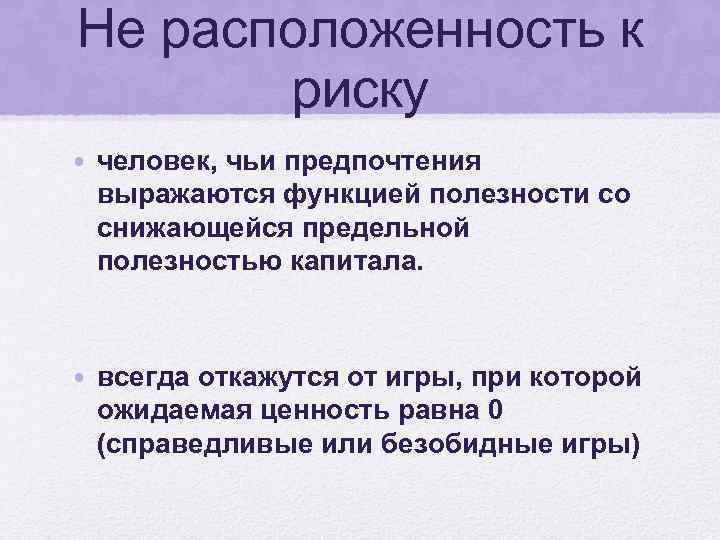 Не расположенность к риску

• человек, чьи предпочтения выражаются функцией полезности со снижающейся предельной полезностью капитала.

• всегда откажутся от игры, при которой ожидаемая ценность равна 0 (справедливые или безобидные игры)